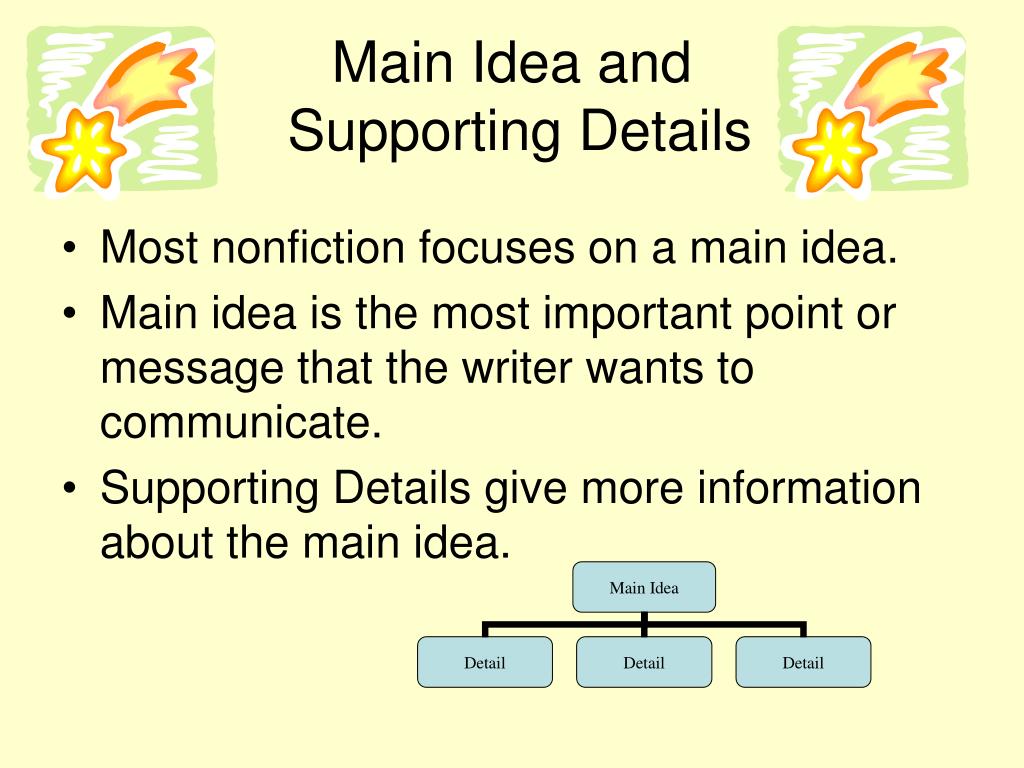 Main Idea and Supporting Details

• Most nonfiction focuses on a main idea.
• Main idea is the most important point or message that the writer wants to communicate.
• Supporting Details give more information about the main idea.

Main Idea

Detail

Detail

Detail